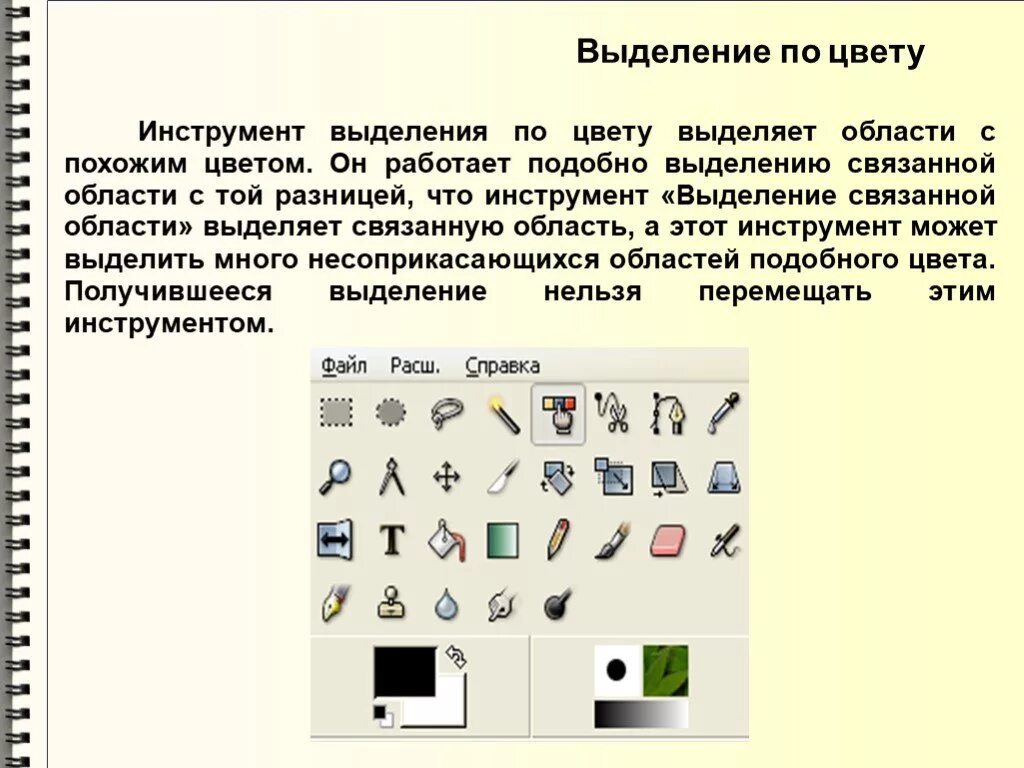 Выделение по цвету

Инструмент выделения по цвету выделяет области с похожим цветом. Он работает подобно выделению связанной области с той разницей, что инструмент «Выделение связанной области» выделяет связанную область, а этот инструмент может выделить много несоприкасающихся областей подобного цвета. Получившееся выделение нельзя перемещать этим инструментом.

Файл Расш. Справка

T